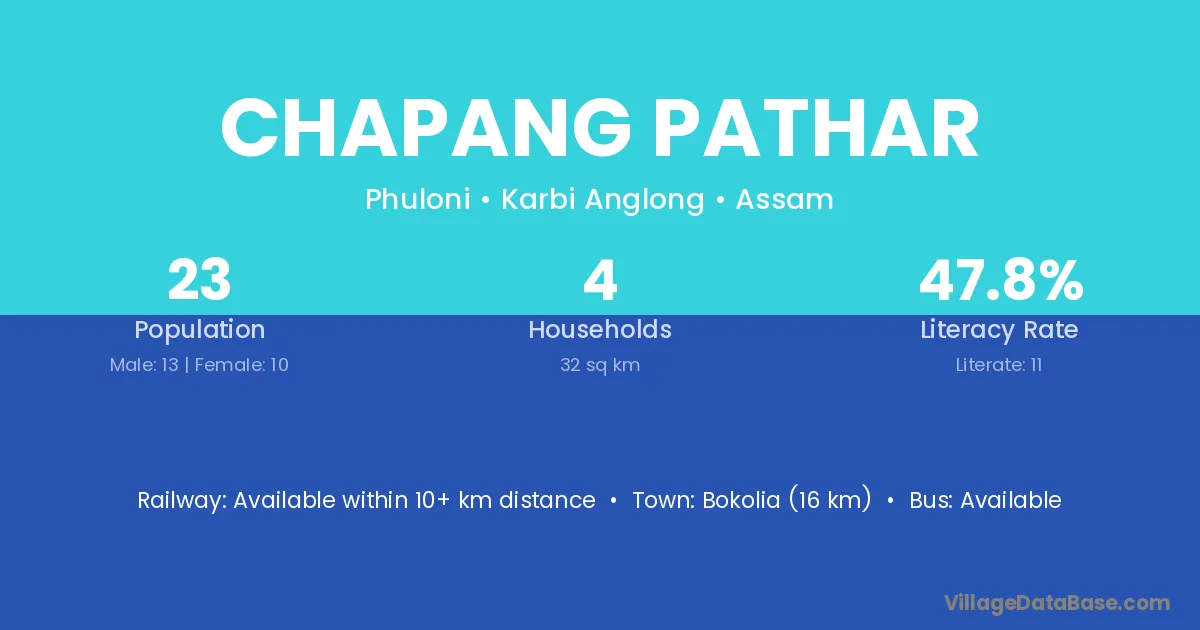 CHAPANG PATHAR

Phuloni • Karbi Anglong • Assam

23
Population
Male: 13 | Female: 10

4
Households
32 sq km

47.8%
Literacy Rate
Literate: 11

Railway: Available within 10+ km distance • Town: Bokolia (16 km) • Bus: Available

VillageDataBase.com